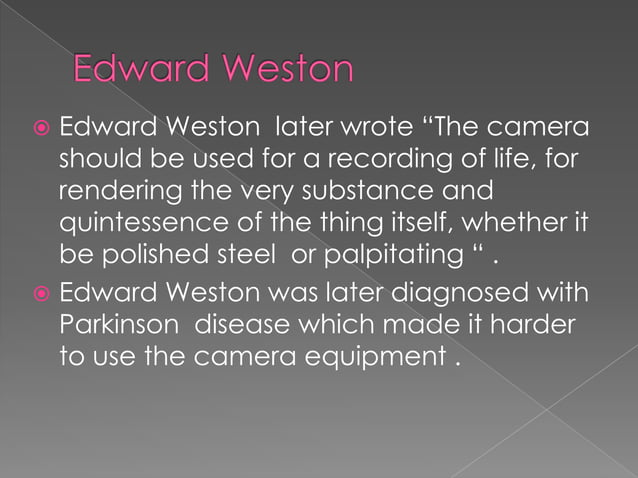 Edward Weston

Edward Weston later wrote “The camera should be used for a recording of life, for rendering the very substance and quintessence of the thing itself, whether it be polished steel or palpitating “ .

Edward Weston was later diagnosed with Parkinson disease which made it harder to use the camera equipment .